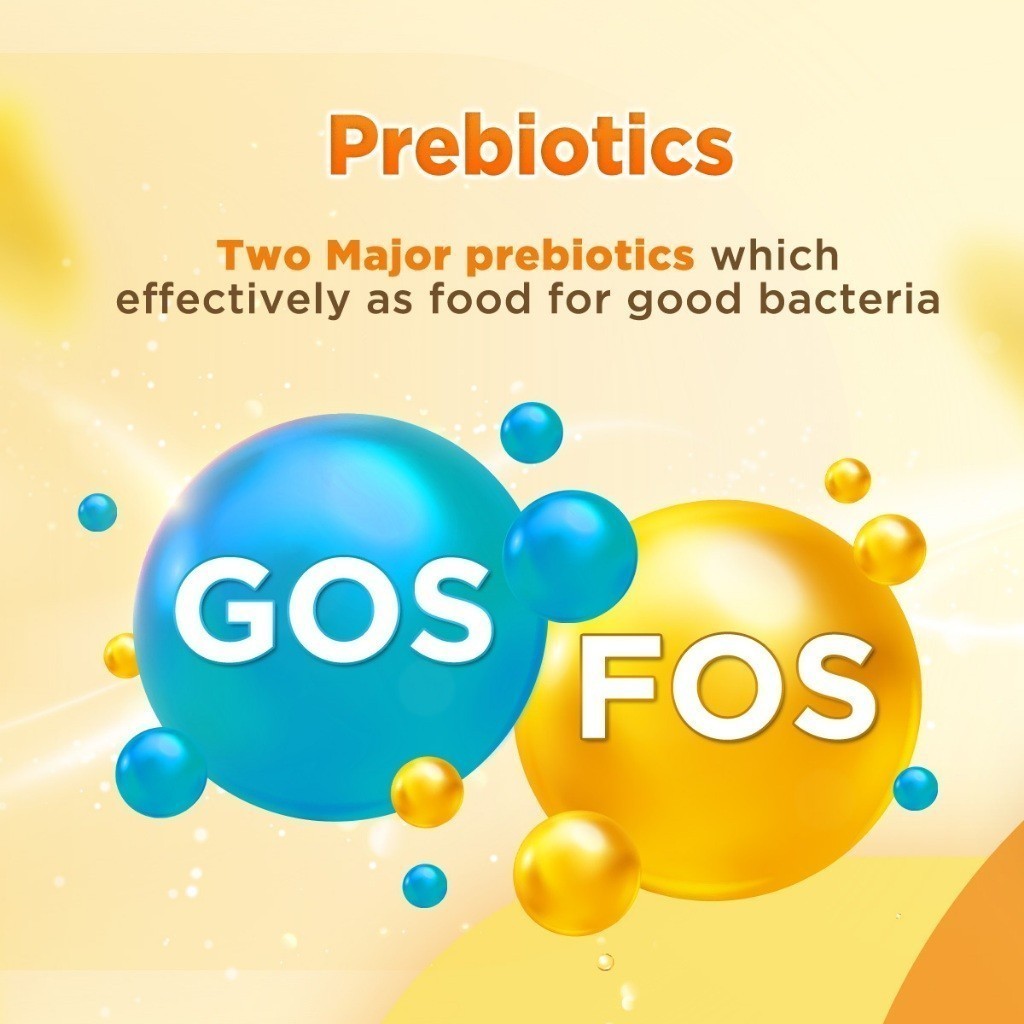 Prebiotics

Two Major prebiotics which effectively as food for good bacteria

GOS

FOS